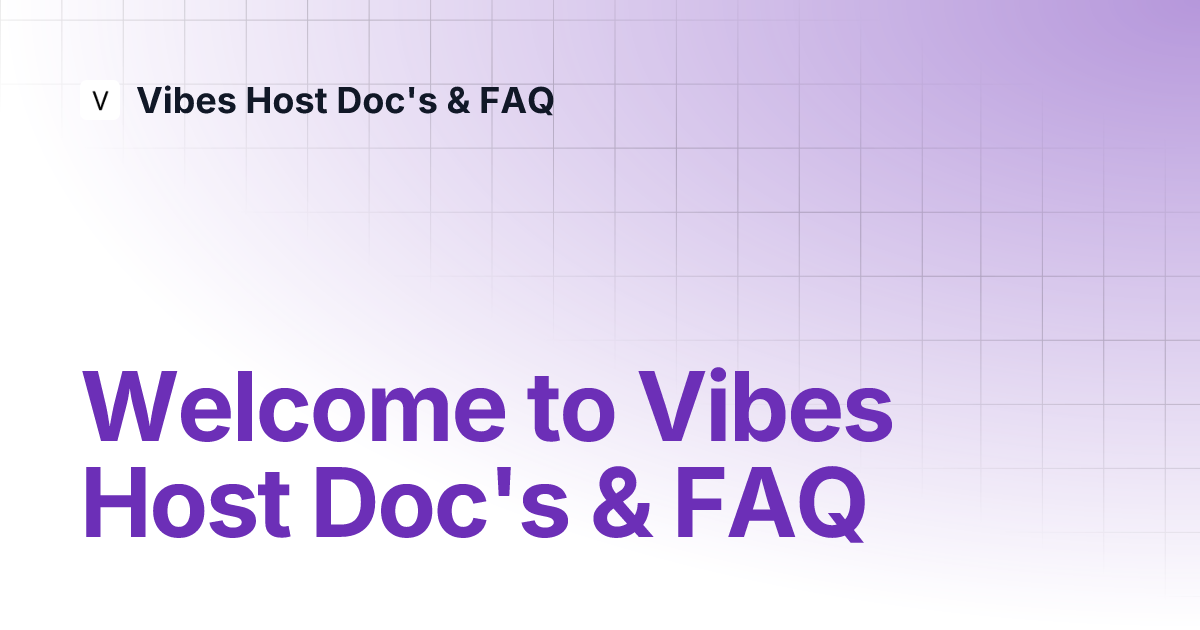 V Vibes Host Doc's & FAQ

Welcome to Vibes Host Doc's & FAQ